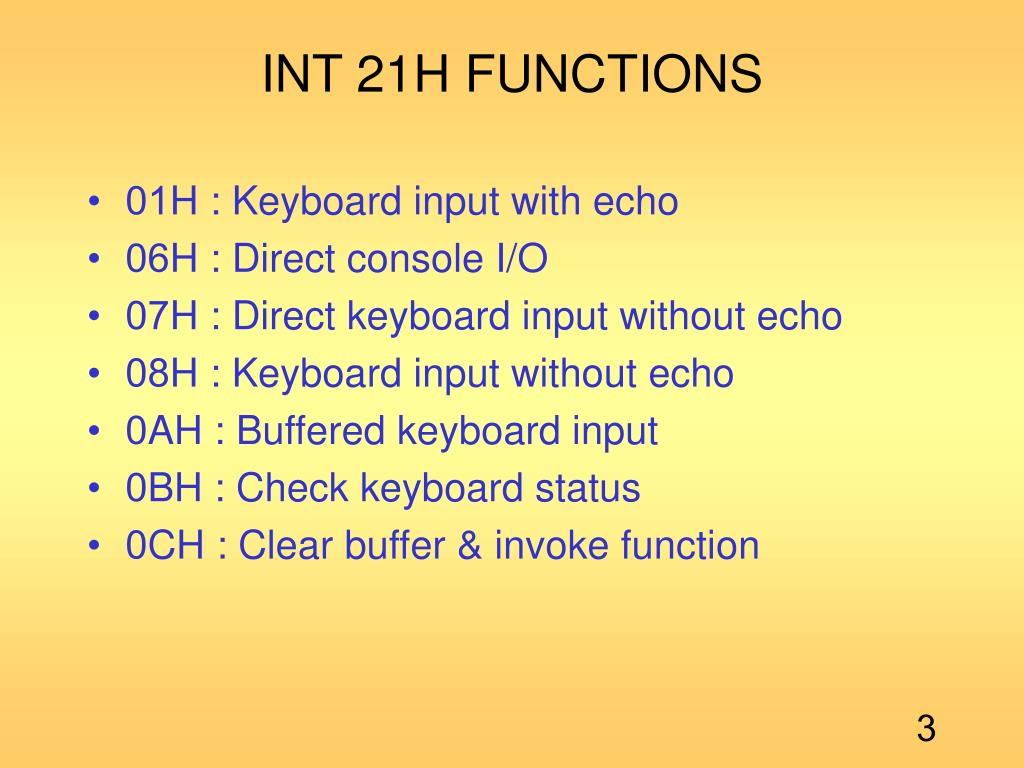 INT 21H FUNCTIONS

• 01H : Keyboard input with echo
• 06H : Direct console I/O
• 07H : Direct keyboard input without echo
• 08H : Keyboard input without echo
• 0AH : Buffered keyboard input
• 0BH : Check keyboard status
• 0CH : Clear buffer & invoke function

3